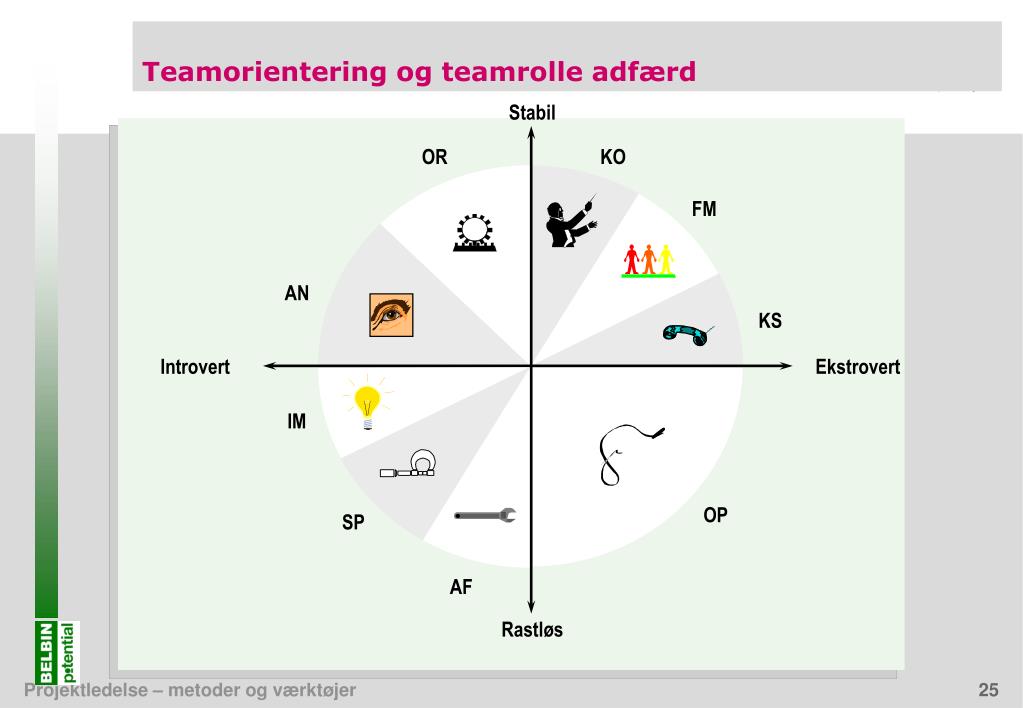 Teamorientering og teamrolle adfærd

Stabil

OR

KO

FM

AN

KS

Introvert

Ekstrovert

IM

SP

OP

AF

Rastløs

BELBIN potential

Projektledelse – metoder og værktøjer

25